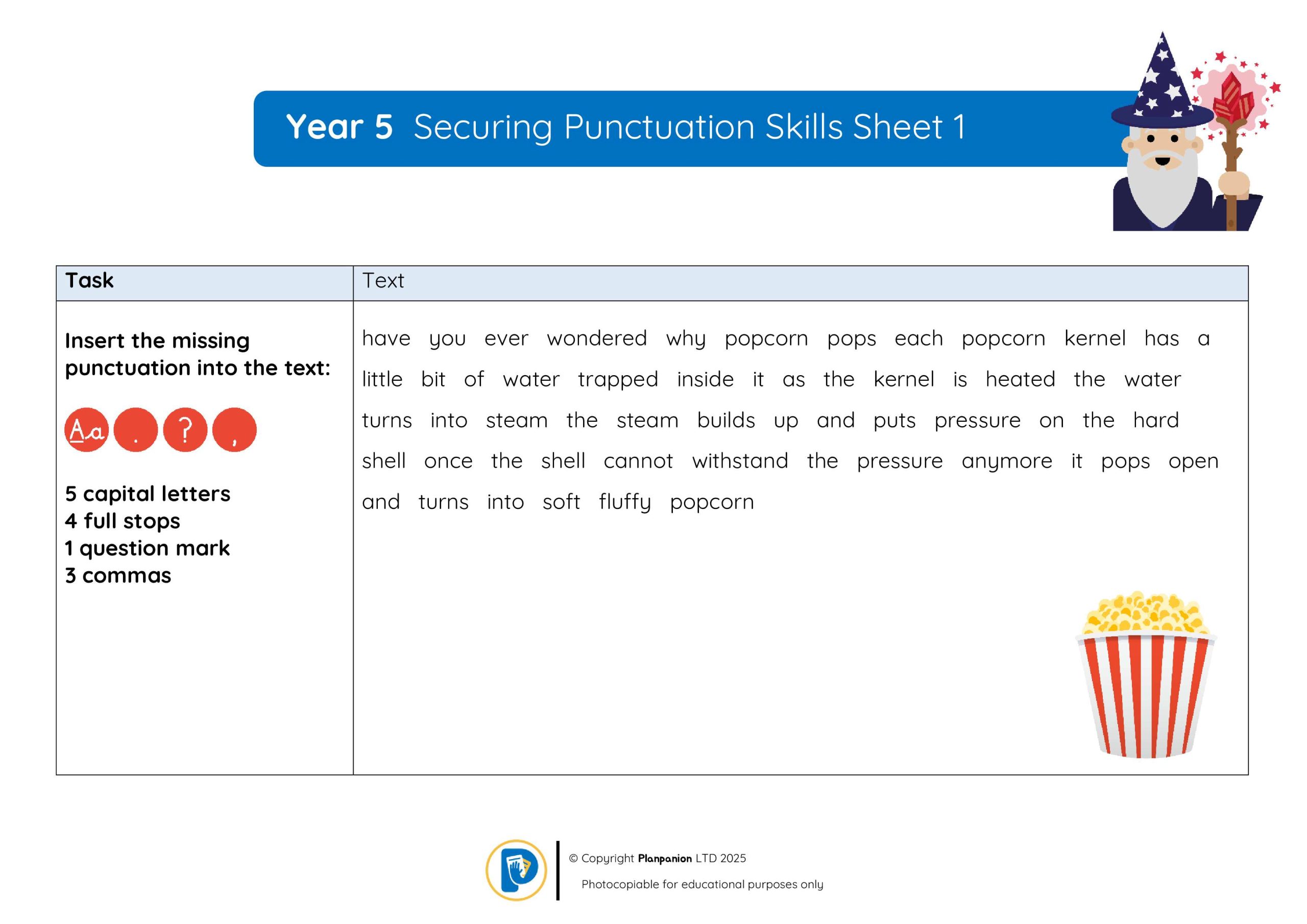 Year 5 Securing Punctuation Skills Sheet 1

| Task | Text |
|---|---|
| Insert the missing punctuation into the text: Aa . ? , 5 capital letters 4 full stops 1 question mark 3 commas | have you ever wondered why popcorn pops each popcorn kernel has a little bit of water trapped inside it as the kernel is heated the water turns into steam the steam builds up and puts pressure on the hard shell once the shell cannot withstand the pressure anymore it pops open and turns into soft fluffy popcorn |

© Copyright Planpanion LTD 2025
Photocopiable for educational purposes only